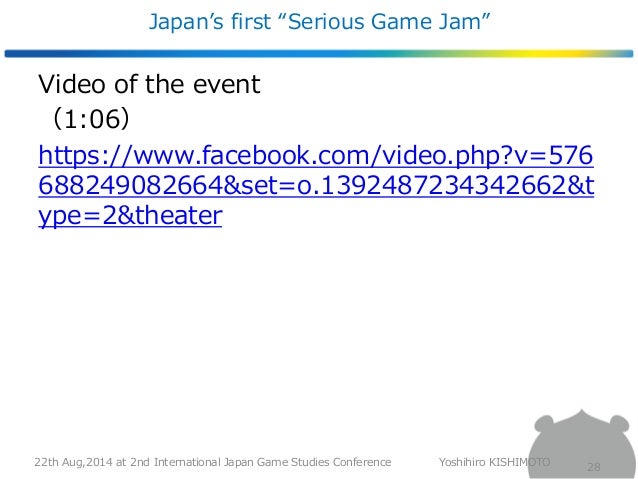 Japan’s first “Serious Game Jam”

Video of the event
（1:06）
https://www.facebook.com/video.php?v=576688249082664&set=o.1392487234342662&type=2&theater

22th Aug,2014 at 2nd International Japan Game Studies Conference Yoshihiro KISHIMOTO 28